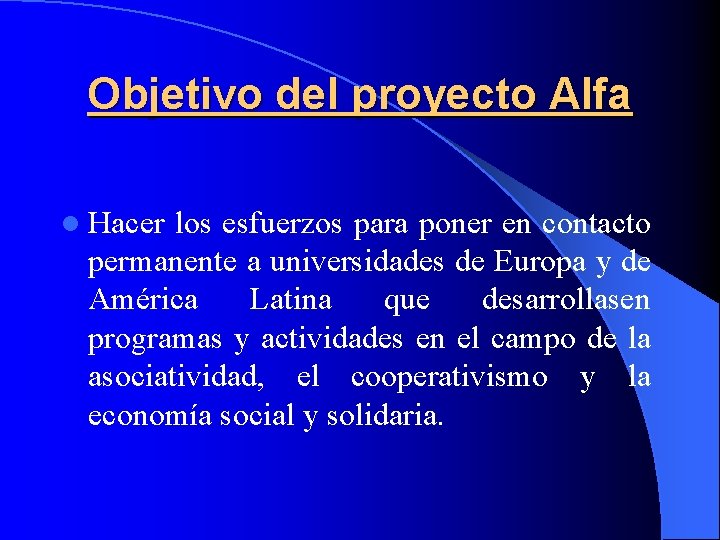 Objetivo del proyecto Alfa

Hacer los esfuerzos para poner en contacto permanente a universidades de Europa y de América Latina que desarrollasen programas y actividades en el campo de la asociatividad, el cooperativismo y la economía social y solidaria.